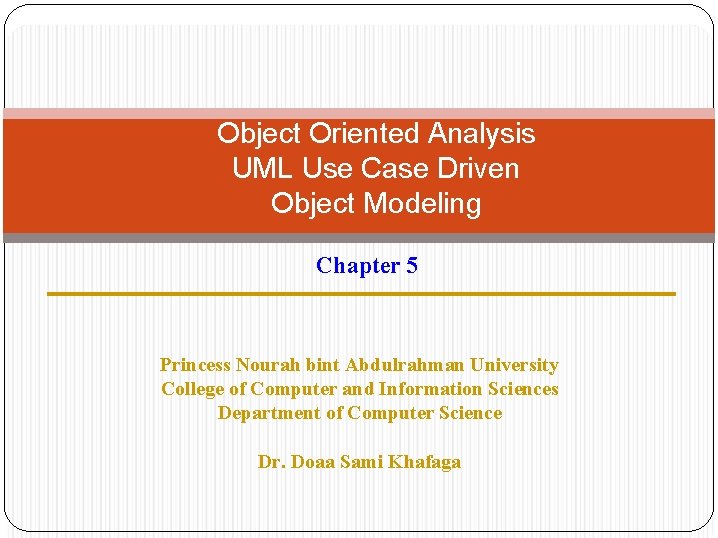 Object Oriented Analysis
UML Use Case Driven
Object Modeling

Chapter 5

Princess Nourah bint Abdulrahman University
College of Computer and Information Sciences
Department of Computer Science

Dr. Doaa Sami Khafaga